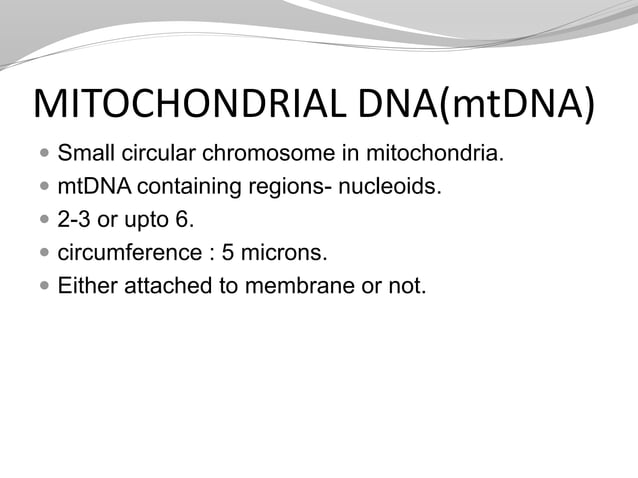 MITOCHONDRIAL DNA(mtDNA)

- Small circular chromosome in mitochondria.
- mtDNA containing regions- nucleoids.
- 2-3 or upto 6.
- circumference : 5 microns.
- Either attached to membrane or not.